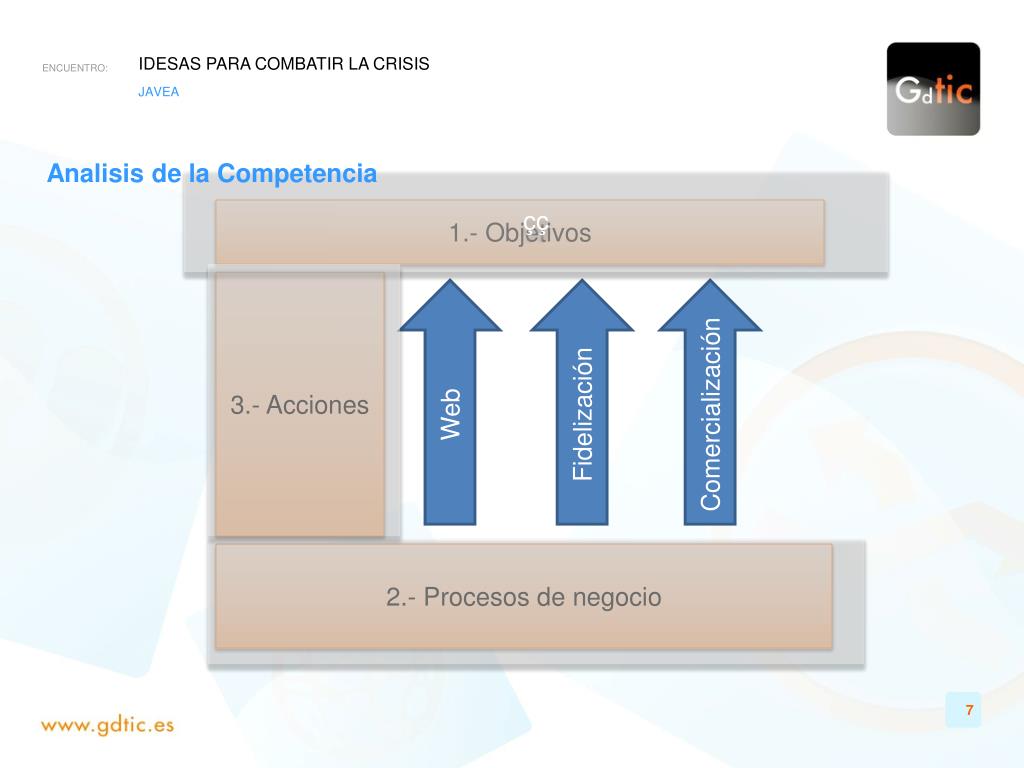 ENCUENTRO: IDESAS PARA COMBATIR LA CRISIS

JAVEA

Gdtic

Analisis de la Competencia

cc

1.- Objetivos

3.- Acciones

Web

Fidelización

Comercialización

2.- Procesos de negocio

www.gdtic.es

7